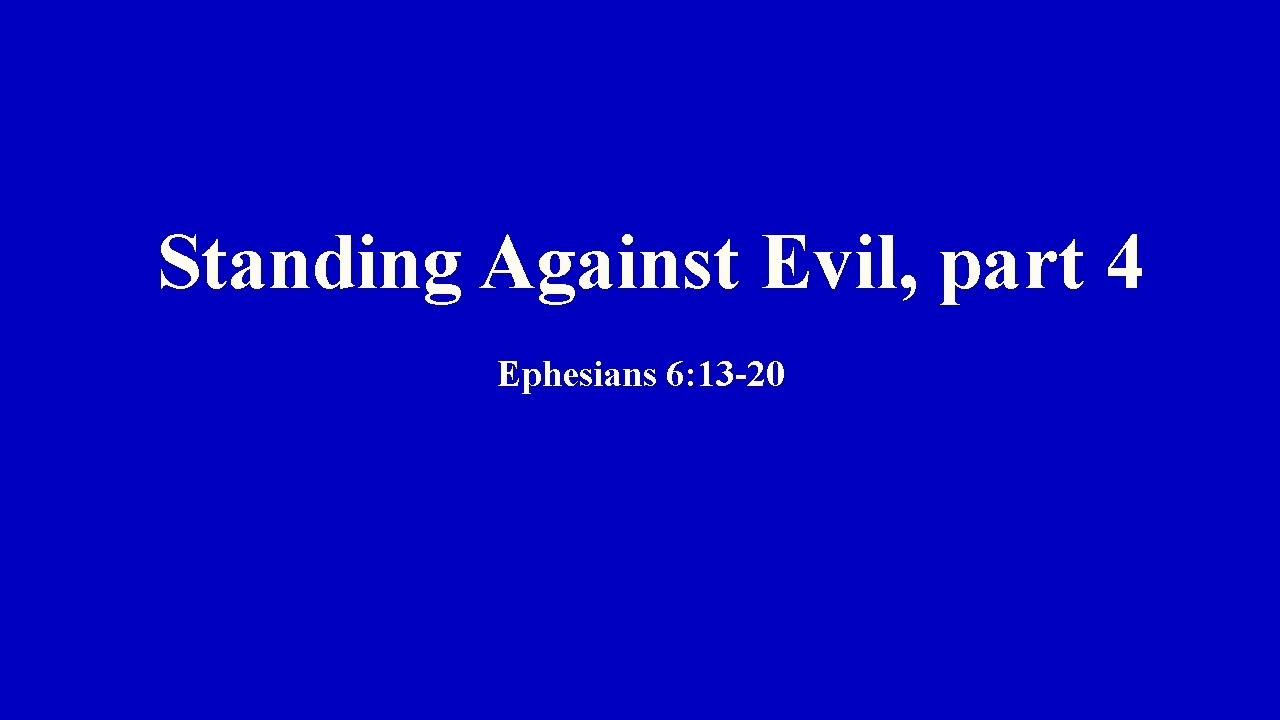 Standing Against Evil, part 4

Ephesians 6:13-20